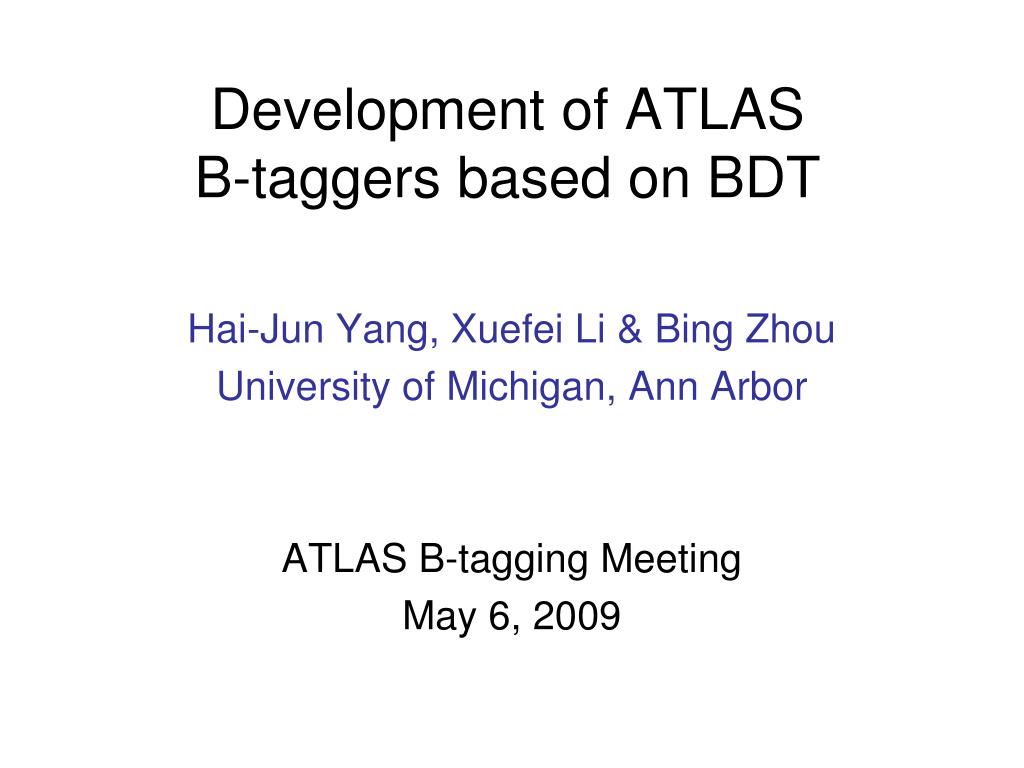 Development of ATLAS
B-taggers based on BDT

Hai-Jun Yang, Xuefei Li & Bing Zhou
University of Michigan, Ann Arbor

ATLAS B-tagging Meeting
May 6, 2009